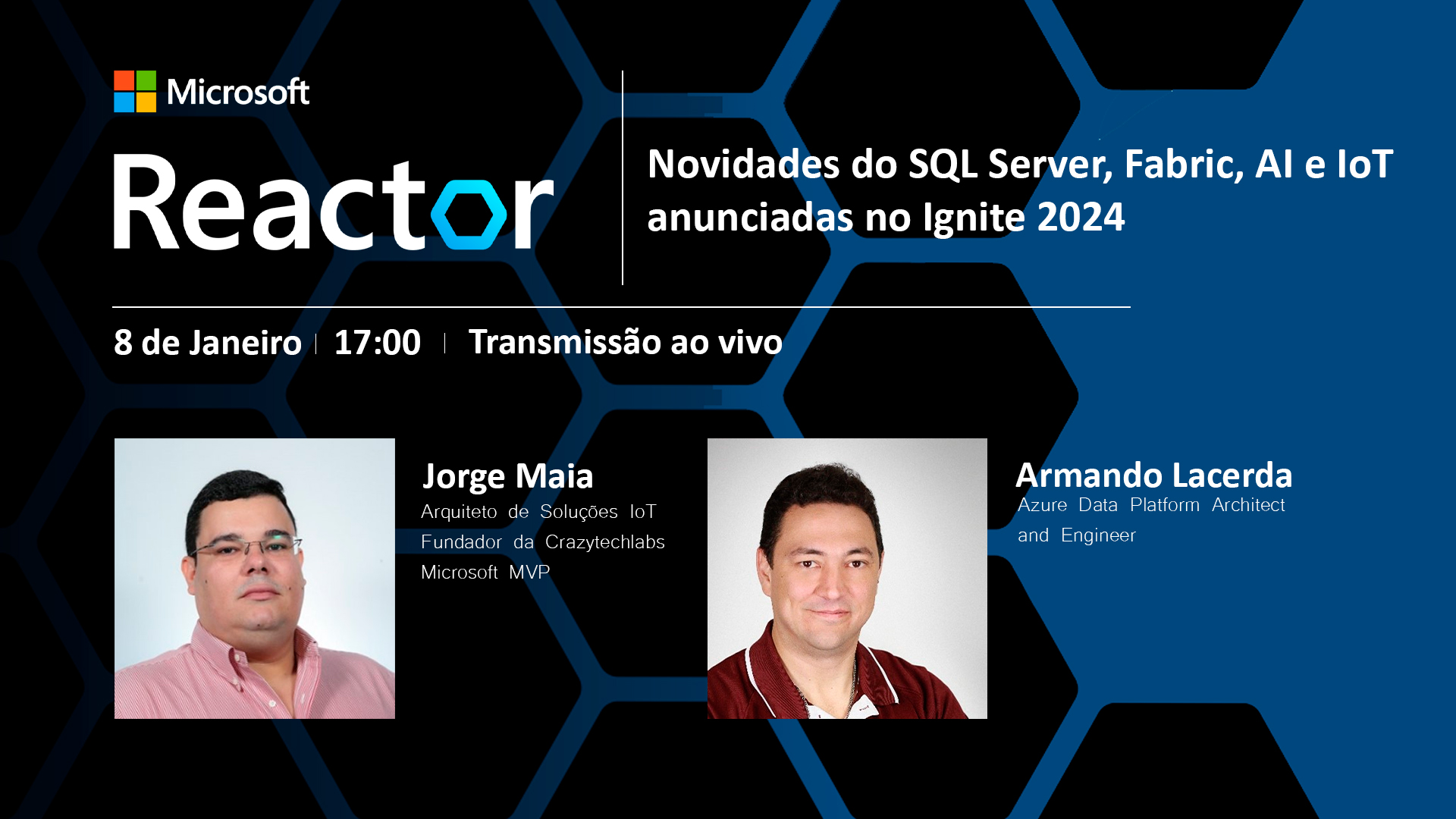 Microsoft
Reactor

Novidades do SQL Server, Fabric, AI e IoT anunciadas no Ignite 2024

8 de Janeiro | 17:00 | Transmissão ao vivo

Jorge Maia
Arquiteto de Soluções IoT
Fundador da Crazytechlabs
Microsoft MVP

Armando Lacerda
Azure Data Platform Architect and Engineer